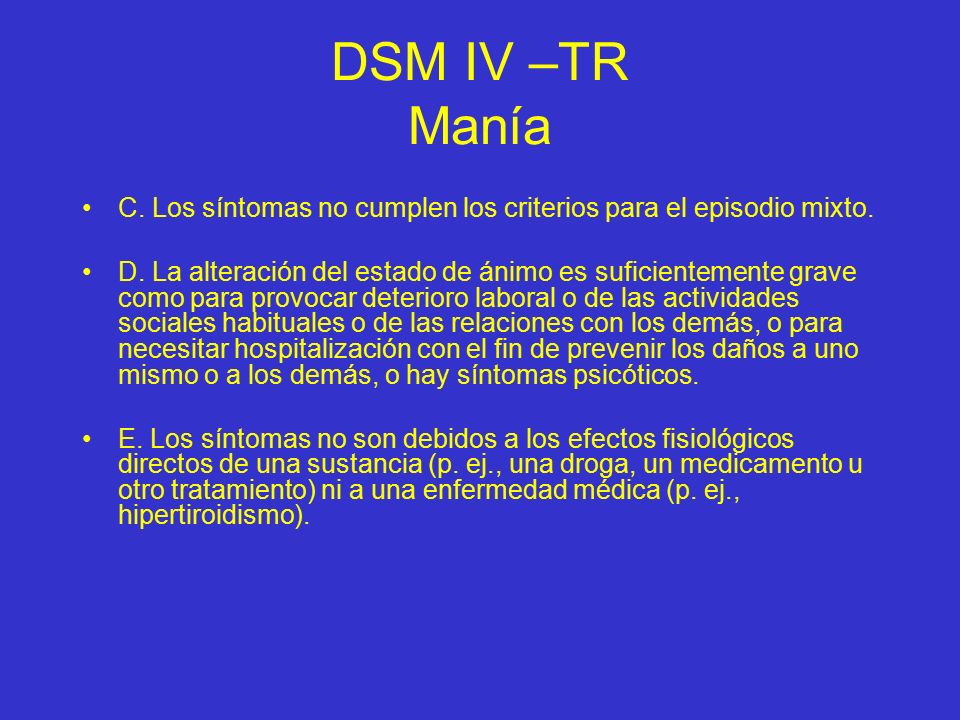 DSM IV –TR
Manía

• C. Los síntomas no cumplen los criterios para el episodio mixto.

• D. La alteración del estado de ánimo es suficientemente grave como para provocar deterioro laboral o de las actividades sociales habituales o de las relaciones con los demás, o para necesitar hospitalización con el fin de prevenir los daños a uno mismo o a los demás, o hay síntomas psicóticos.

• E. Los síntomas no son debidos a los efectos fisiológicos directos de una sustancia (p. ej., una droga, un medicamento u otro tratamiento) ni a una enfermedad médica (p. ej., hipertiroidismo).